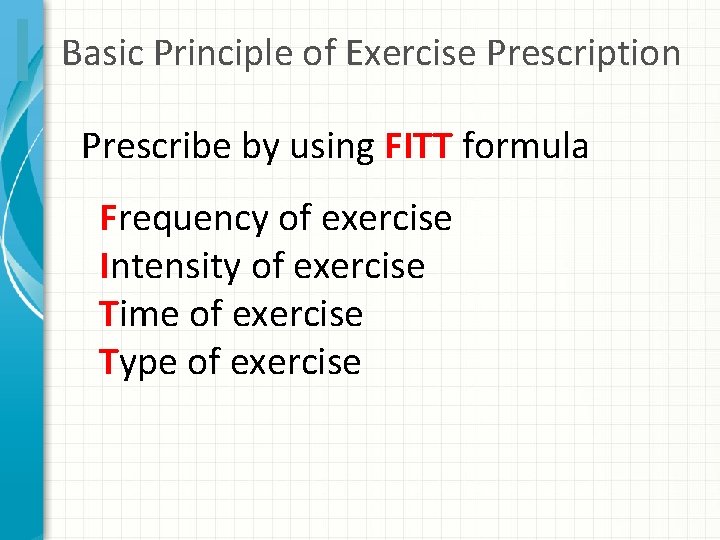 Basic Principle of Exercise Prescription

Prescribe by using FITT formula

Frequency of exercise
Intensity of exercise
Time of exercise
Type of exercise